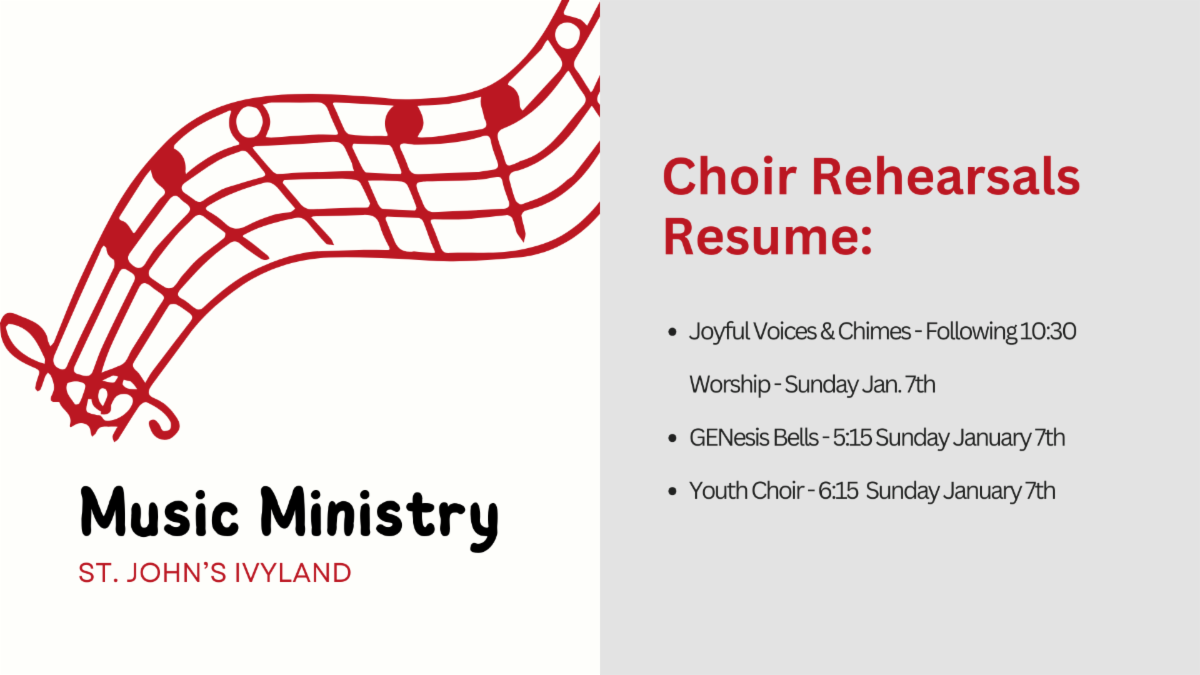 Music Ministry

ST. JOHN'S IVYLAND

Choir Rehearsals Resume:

- Joyful Voices & Chimes - Following 10:30 Worship - Sunday Jan. 7th
- GENesis Bells - 5:15 Sunday January 7th
- Youth Choir - 6:15 Sunday January 7th